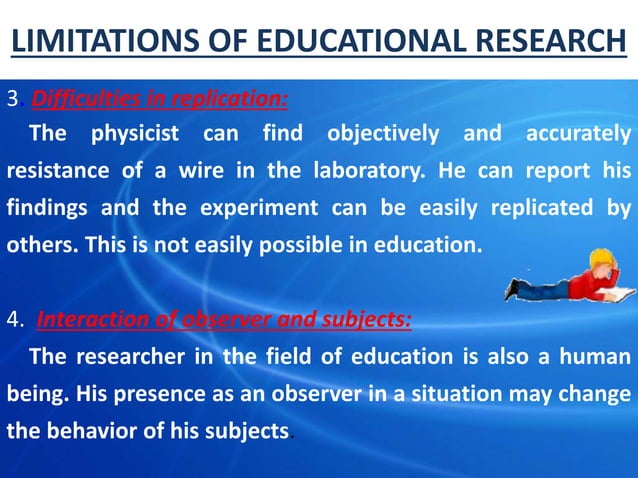 LIMITATIONS OF EDUCATIONAL RESEARCH

3. Difficulties in replication:

The physicist can find objectively and accurately resistance of a wire in the laboratory. He can report his findings and the experiment can be easily replicated by others. This is not easily possible in education.

4. Interaction of observer and subjects:

The researcher in the field of education is also a human being. His presence as an observer in a situation may change the behavior of his subjects.